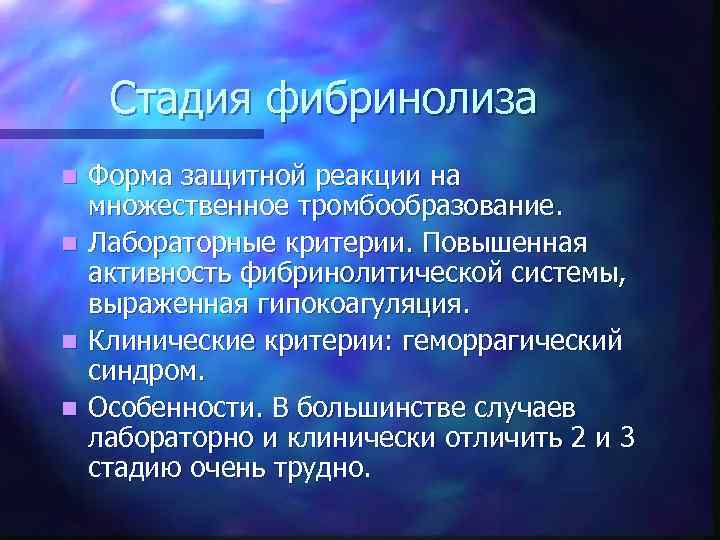 Стадия фибринолиза

- Форма защитной реакции на множественное тромбообразование.
- Лабораторные критерии. Повышенная активность фибринолитической системы, выраженная гипокоагуляция.
- Клинические критерии: геморрагический синдром.
- Особенности. В большинстве случаев лабораторно и клинически отличить 2 и 3 стадию очень трудно.